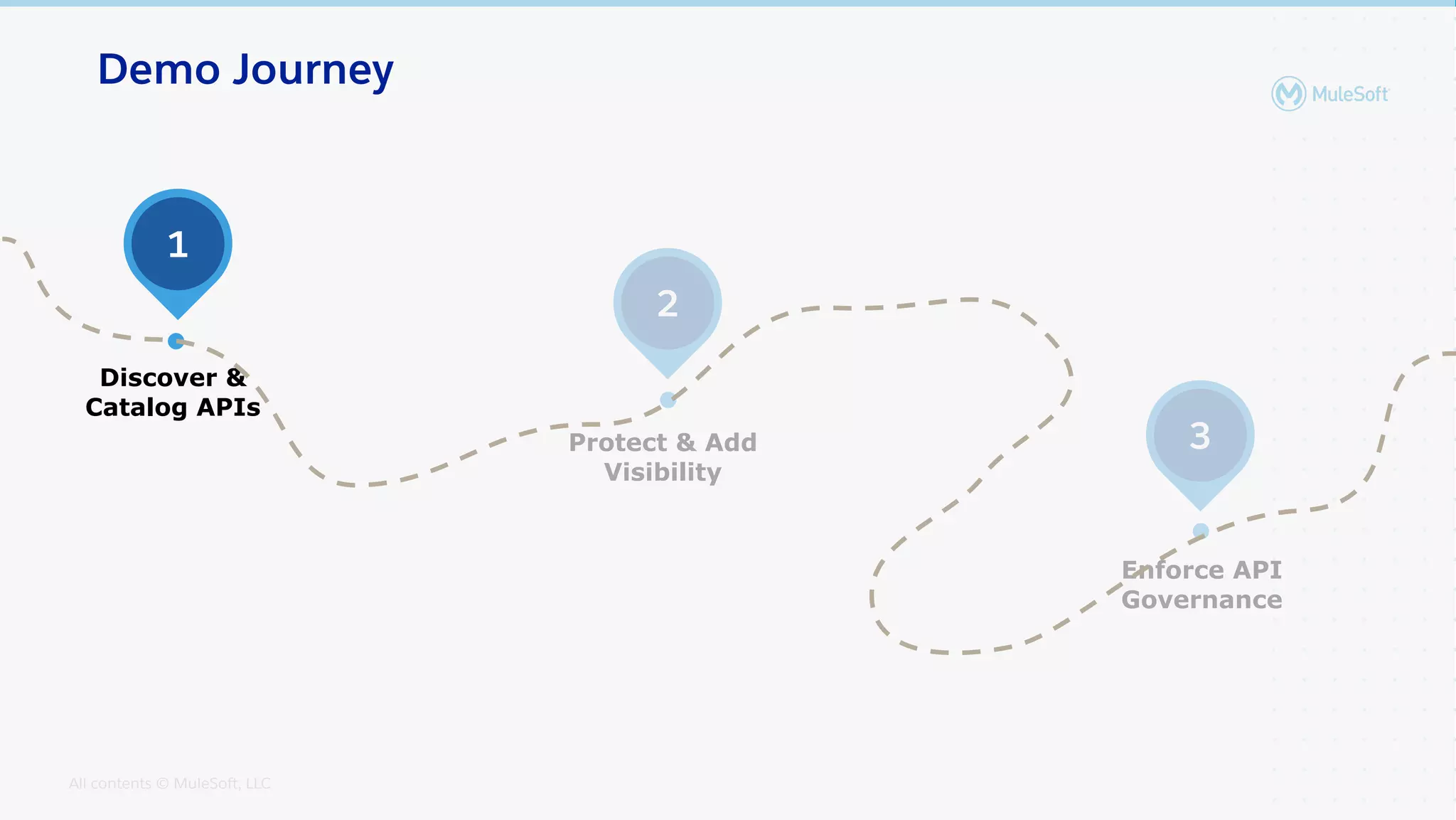 Demo Journey

MuleSoft

1

Discover & Catalog APIs

2

Protect & Add Visibility

3

Enforce API Governance

All contents © MuleSoft, LLC